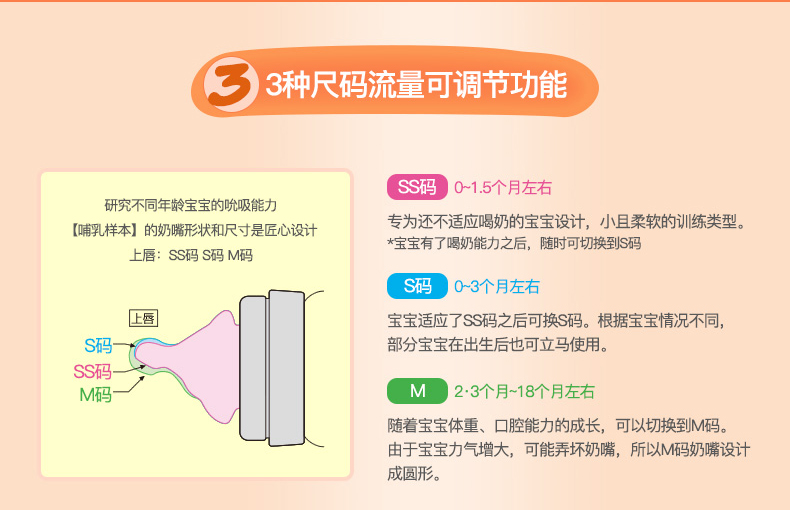 3 3种尺码流量可调节功能

研究不同年龄宝宝的吮吸能力
【哺乳样本】的奶嘴形状和尺寸是匠心设计
上唇：SS码 S码 M码

上唇
S码
SS码
M码

SS码 0~1.5个月左右
专为还不适应喝奶的宝宝设计，小且柔软的训练类型。
*宝宝有了喝奶能力之后，随时可切换到S码

S码 0~3个月左右
宝宝适应了SS码之后可换S码。根据宝宝情况不同，部分宝宝在出生后也可立马使用。

M 2·3个月~18个月左右
随着宝宝体重、口腔能力的成长，可以切换到M码。由于宝宝力气增大，可能弄坏奶嘴，所以M码奶嘴设计成圆形。